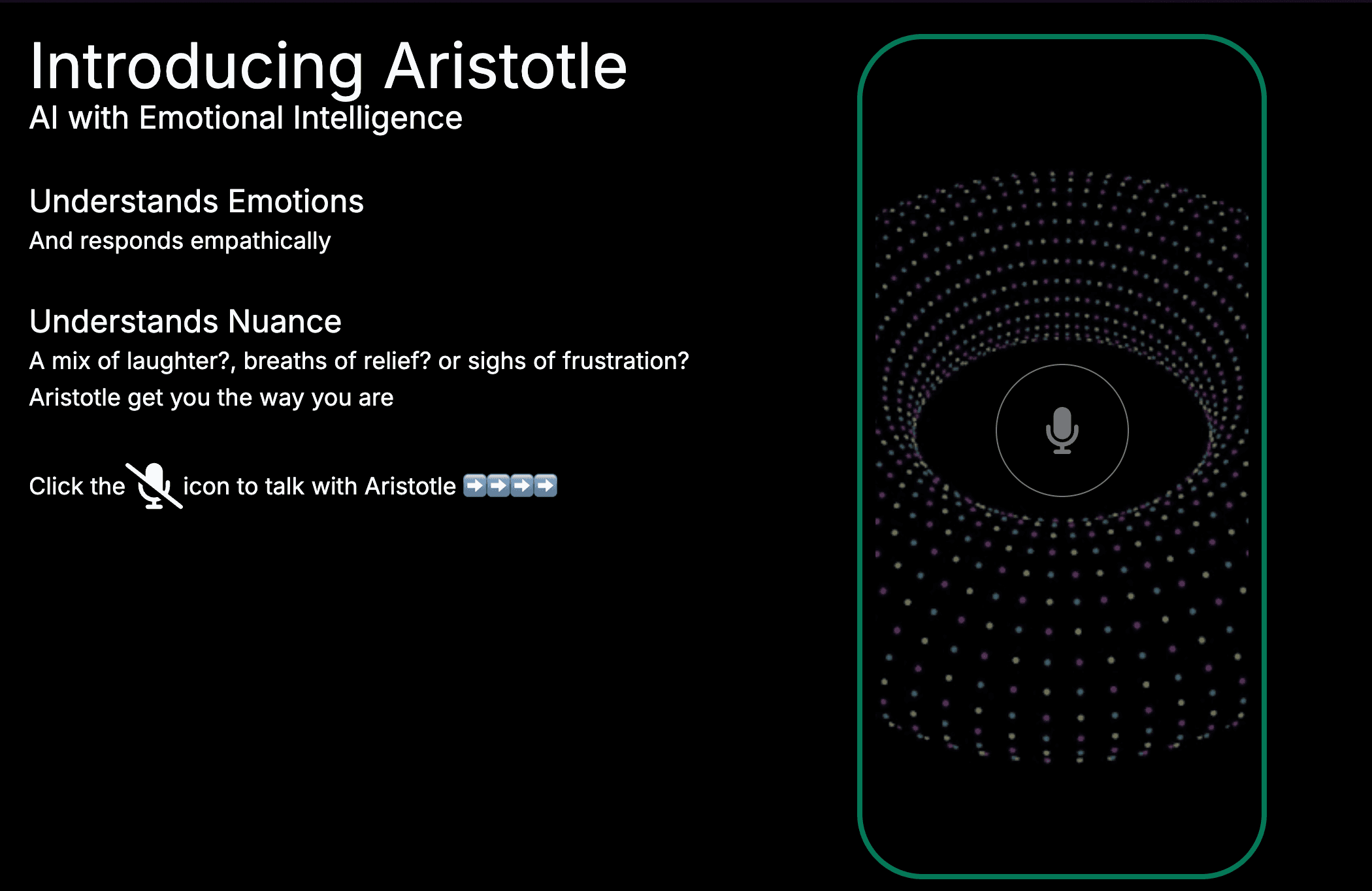 Introducing Aristotle
AI with Emotional Intelligence

Understands Emotions
And responds empathically

Understands Nuance
A mix of laughter?, breaths of relief? or sighs of frustration?
Aristotle get you the way you are

Click the icon to talk with Aristotle ➡️➡️➡️➡️